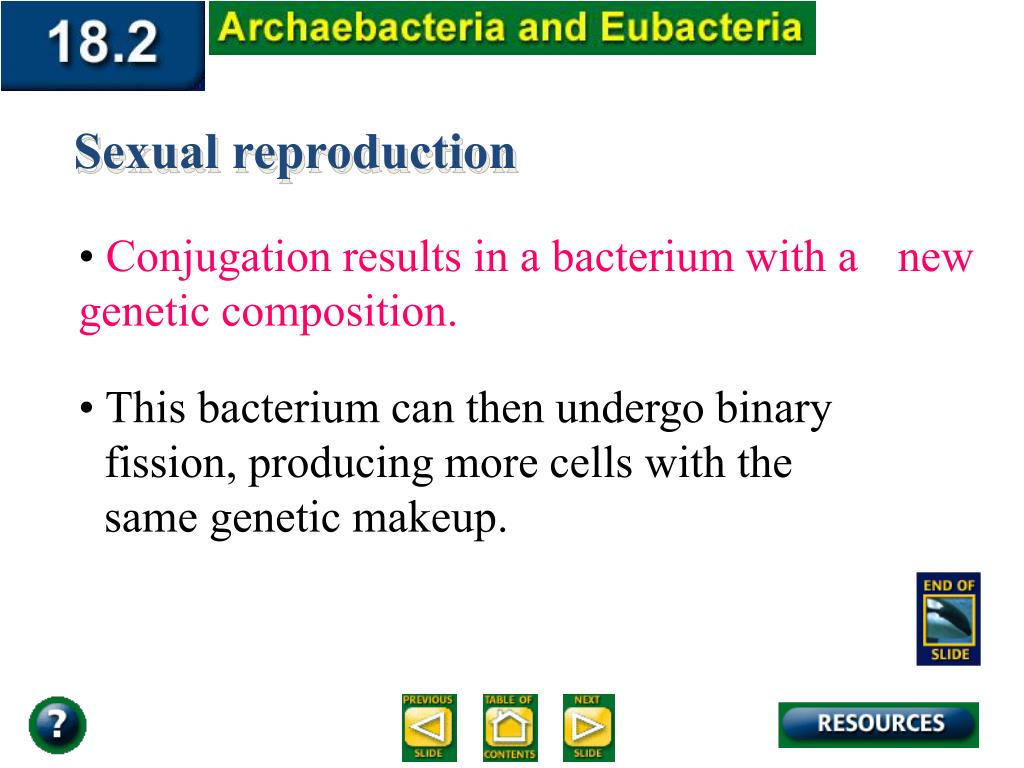 18.2 Archaebacteria and Eubacteria

Sexual reproduction

• Conjugation results in a bacterium with a new genetic composition.

• This bacterium can then undergo binary fission, producing more cells with the same genetic makeup.

END OF SLIDE

?

PREVIOUS SLIDE

TABLE OF CONTENTS

NEXT SLIDE

RESOURCES